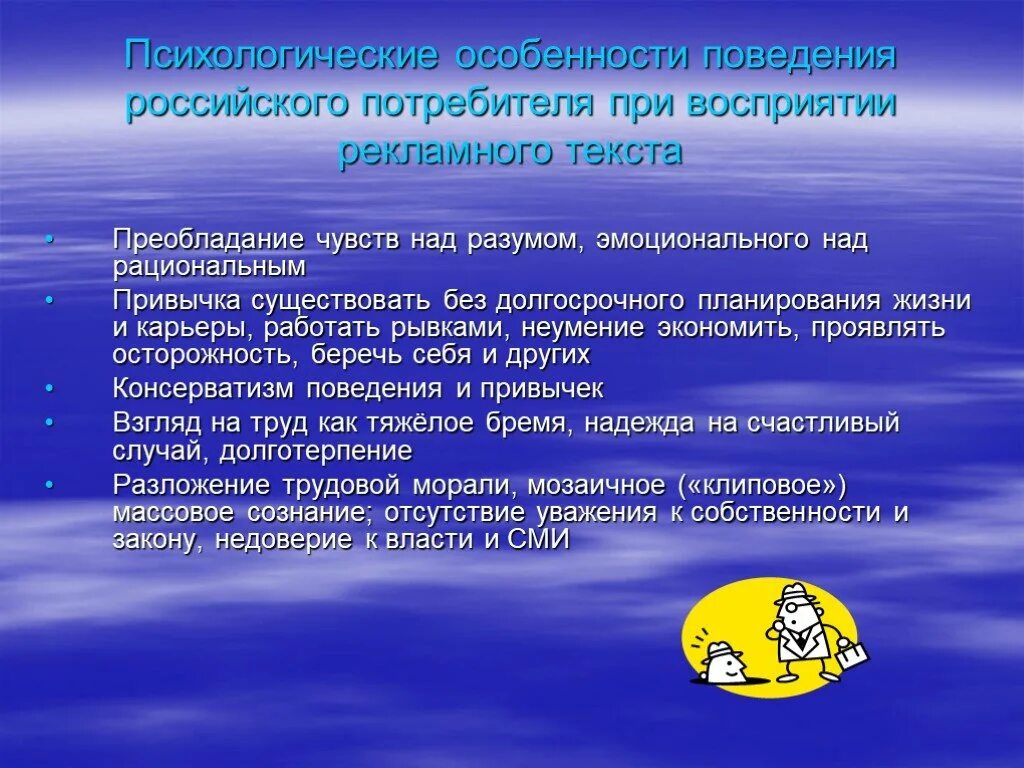 Психологические особенности поведения российского потребителя при восприятии рекламного текста

• Преобладание чувств над разумом, эмоционального над рациональным
• Привычка существовать без долгосрочного планирования жизни и карьеры, работать рывками, неумение экономить, проявлять осторожность, беречь себя и других
• Консерватизм поведения и привычек
• Взгляд на труд как тяжёлое бремя, надежда на счастливый случай, долготерпение
• Разложение трудовой морали, мозаичное («клиповое») массовое сознание; отсутствие уважения к собственности и закону, недоверие к власти и СМИ